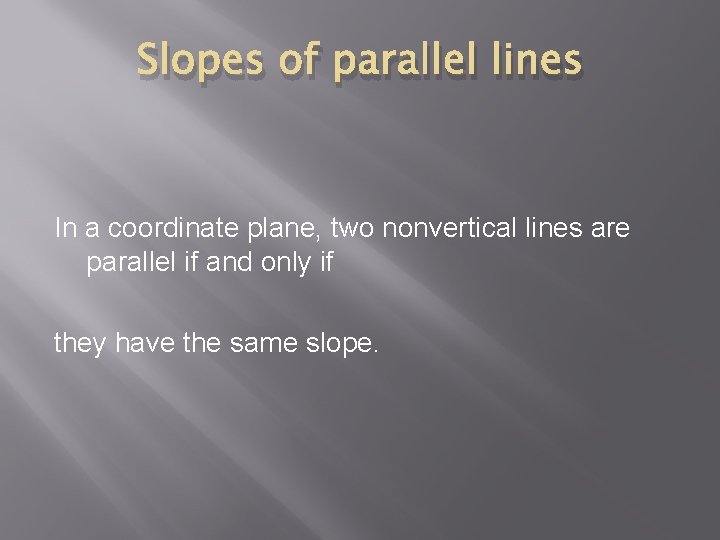 Slopes of parallel lines

In a coordinate plane, two nonvertical lines are parallel if and only if

they have the same slope.